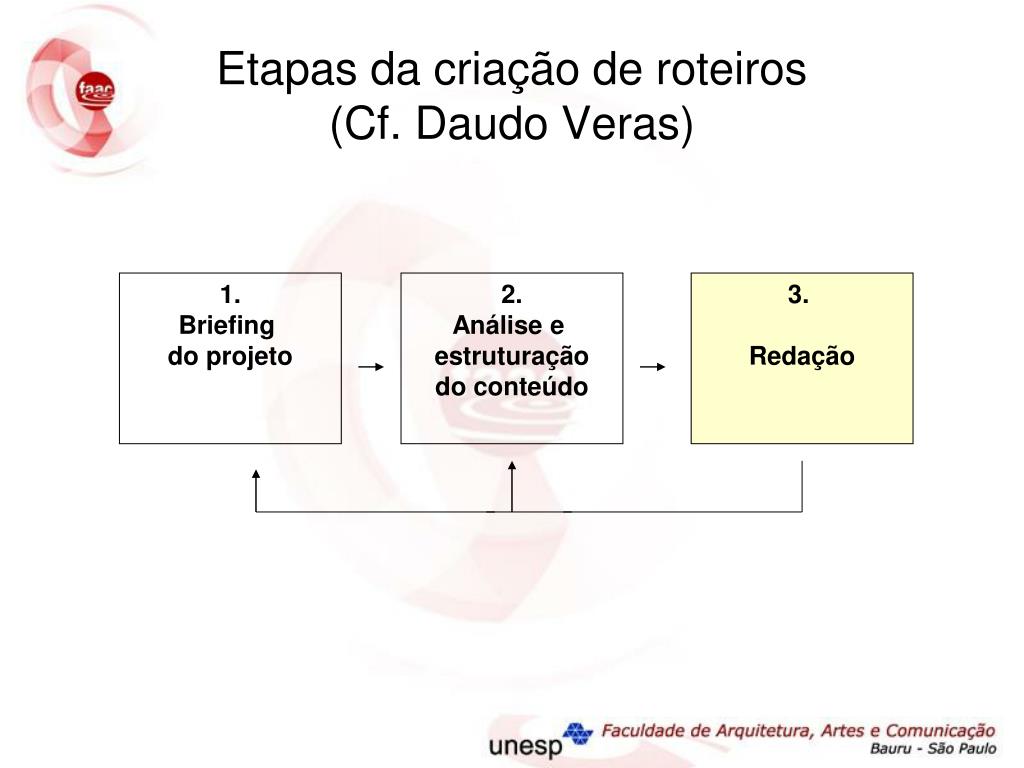 faac

Etapas da criação de roteiros
(Cf. Daudo Veras)

1.
Briefing
do projeto

2.
Análise e
estruturação
do conteúdo

3.

Redação

unesp Faculdade de Arquitetura, Artes e Comunicação
Bauru - São Paulo